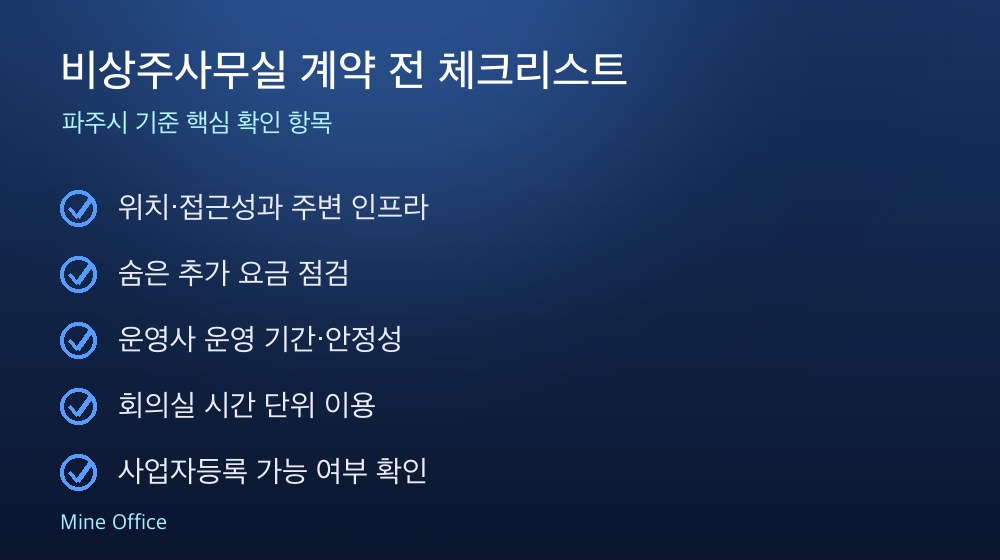 비상주사무실 계약 전 체크리스트

파주시 기준 핵심 확인 항목

위치·접근성과 주변 인프라

숨은 추가 요금 점검

운영사 운영 기간·안정성

회의실 시간 단위 이용

사업자등록 가능 여부 확인

Mine Office